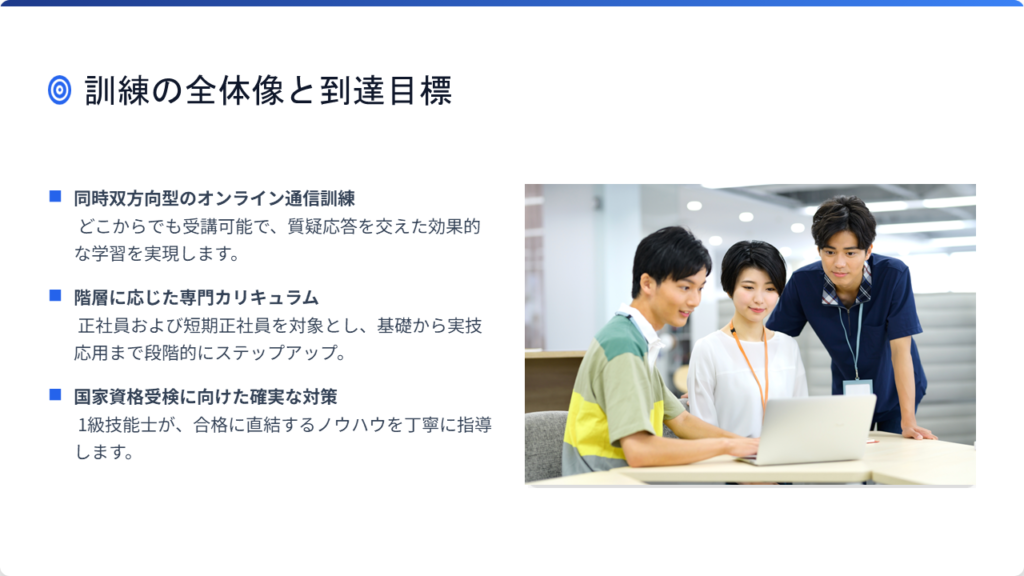 訓練の全体像と到達目標

同時双方向型のオンライン通信訓練
どこからでも受講可能で、質疑応答を交えた効果的な学習を実現します。

階層に応じた専門カリキュラム
正社員および短期正社員を対象とし、基礎から実技応用まで段階的にステップアップ。

国家資格受検に向けた確実な対策
1級技能士が、合格に直結するノウハウを丁寧に指導します。